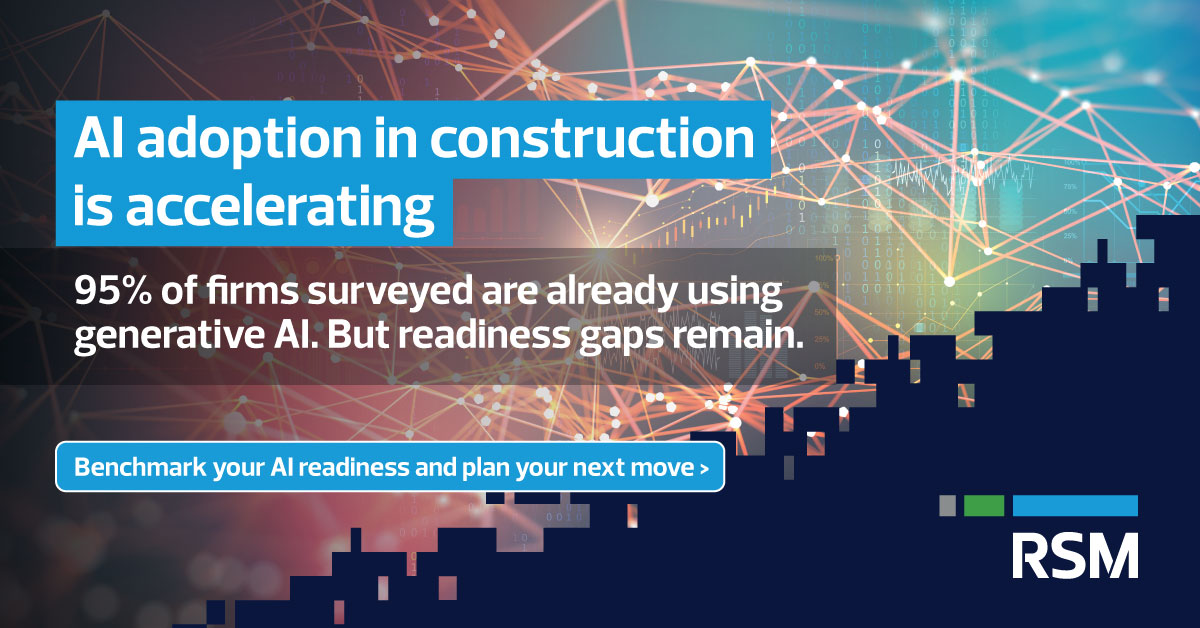 AI adoption in construction is accelerating

95% of firms surveyed are already using generative AI. But readiness gaps remain.

Benchmark your AI readiness and plan your next move >

RSM